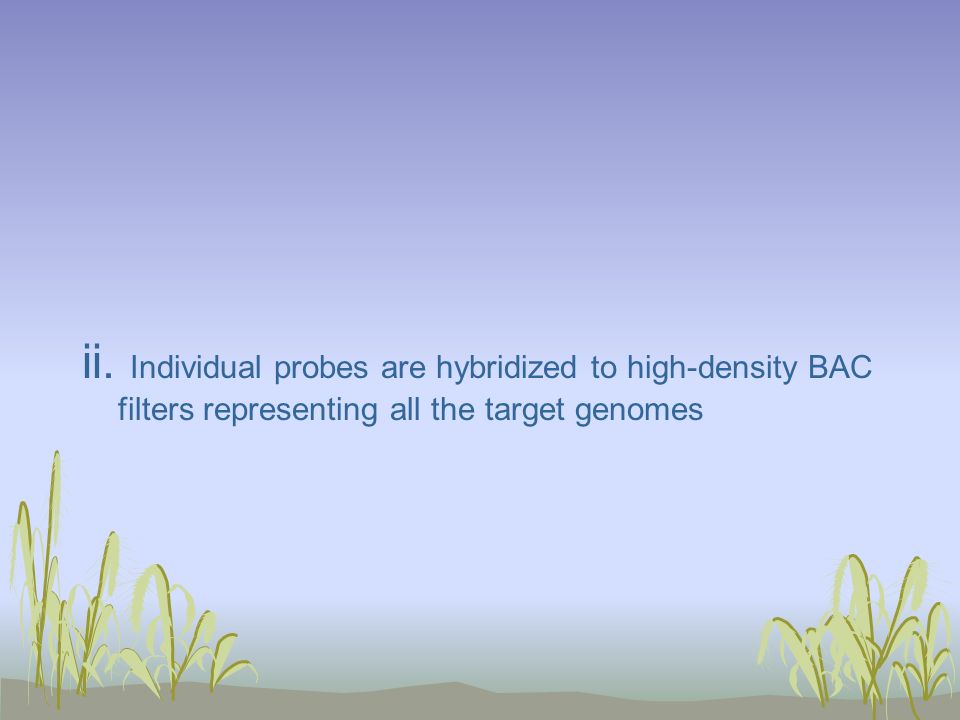 ii. Individual probes are hybridized to high-density BAC filters representing all the target genomes